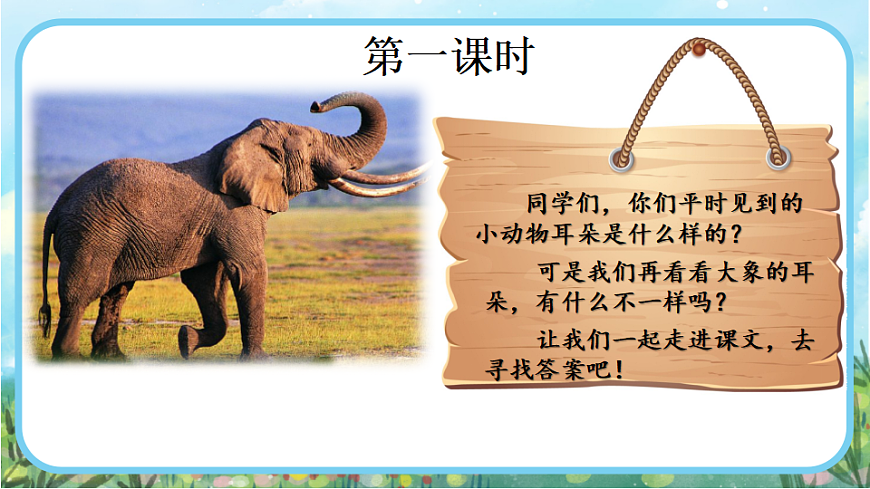 第一课时

同学们，你们平时见到的小动物耳朵是什么样的？

可是我们再看看大象的耳朵，有什么不一样吗？

让我们一起走进课文，去寻找答案吧！